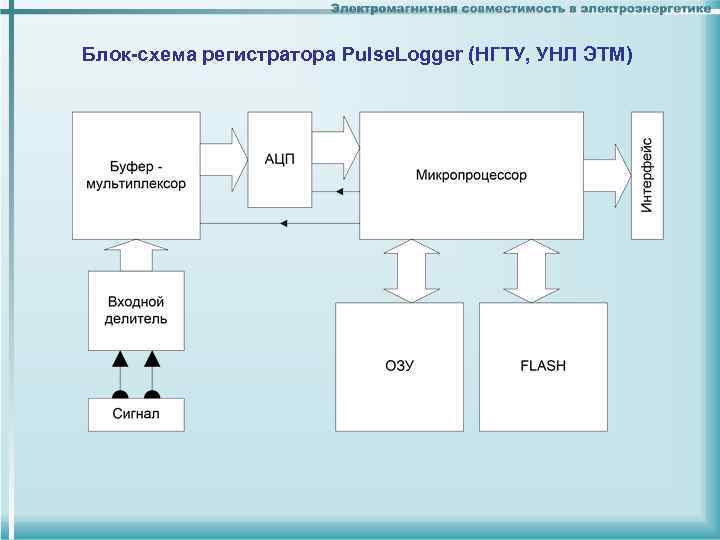 Электромагнитная совместимость в электроэнергетике

Блок-схема регистратора PulseLogger (НГТУ, УНЛ ЭТМ)

Буфер - мультиплексор

АЦП

Микропроцессор

Интерфейс

Входной делитель

Сигнал

ОЗУ

FLASH